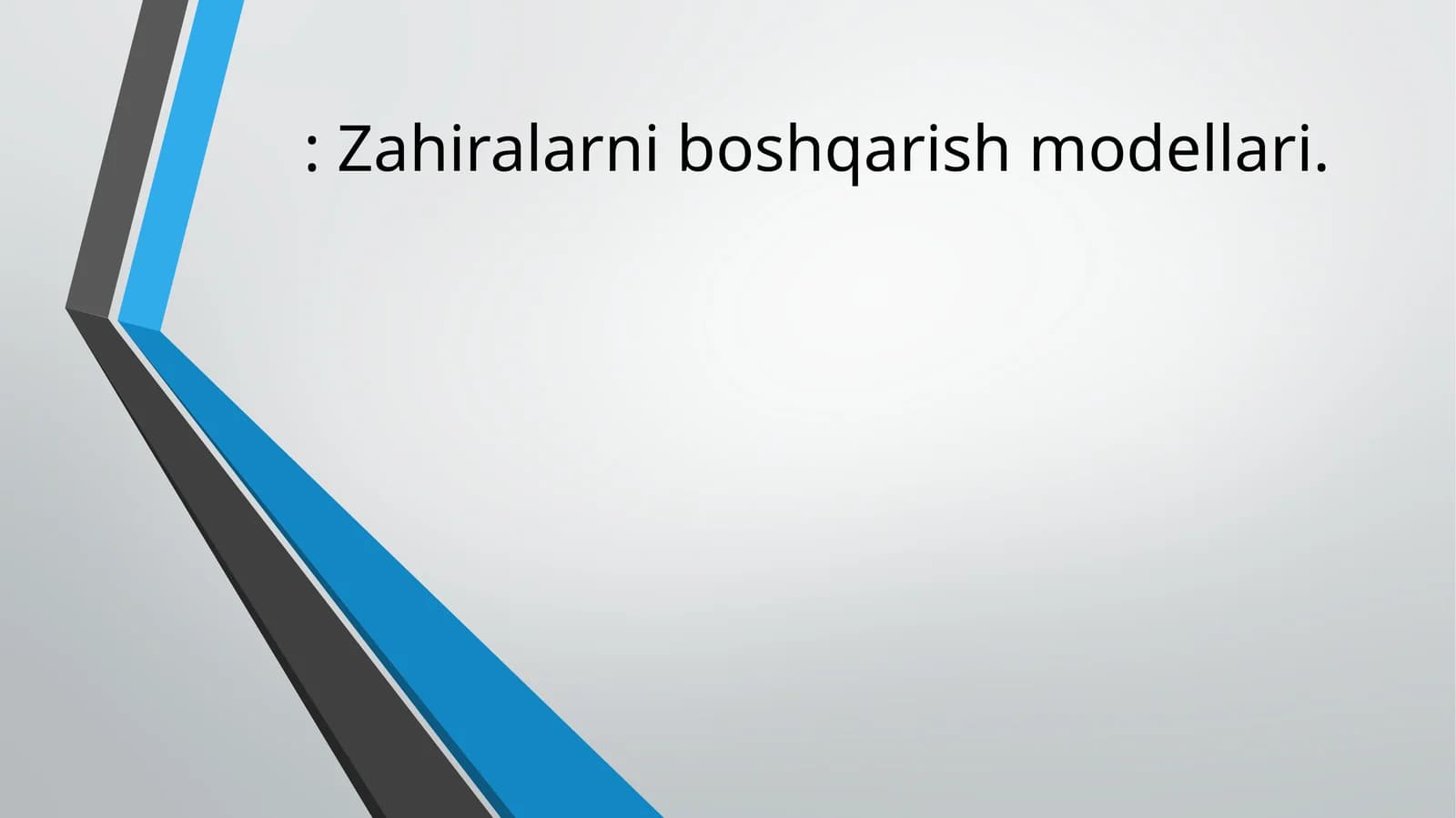 : Zahiralarni boshqarish modellari.